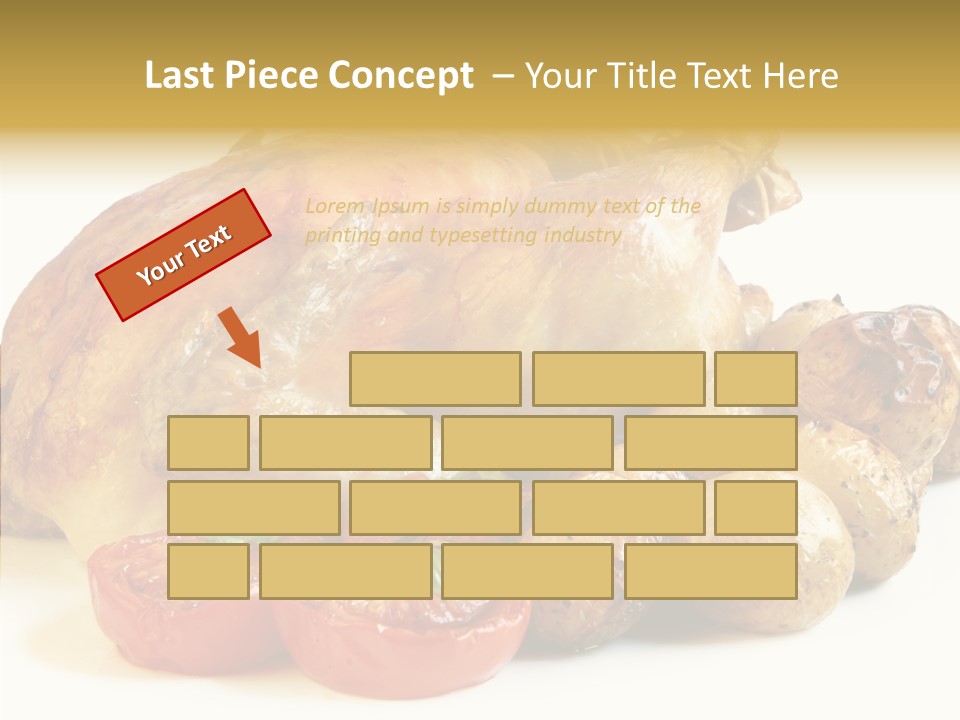 Last Piece Concept – Your Title Text Here

Your Text

Lorem Ipsum is simply dummy text of the printing and typesetting industry